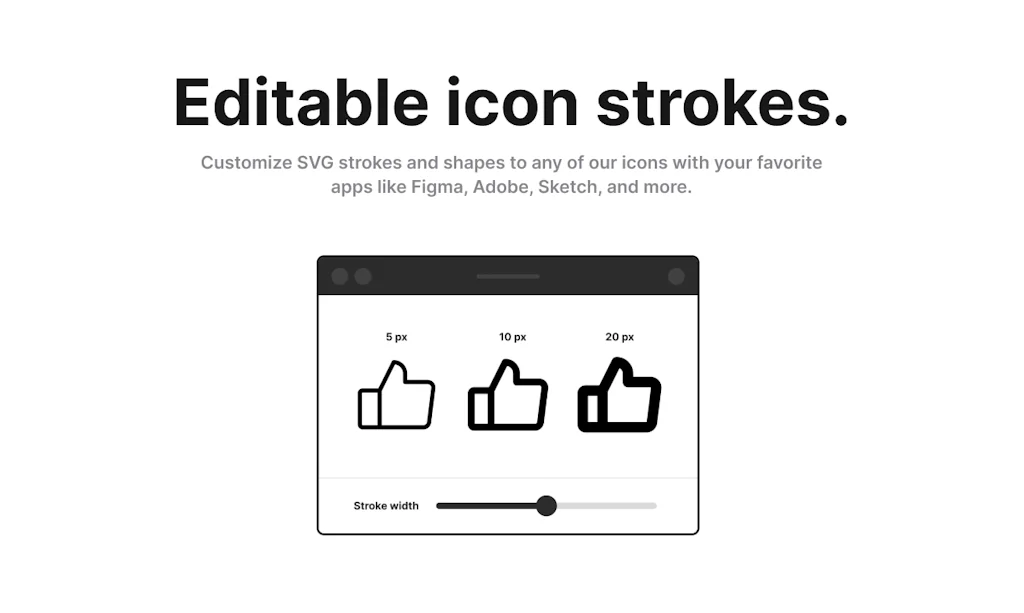 Editable icon strokes.

Customize SVG strokes and shapes to any of our icons with your favorite apps like Figma, Adobe, Sketch, and more.

5 px

10 px

20 px

Stroke width